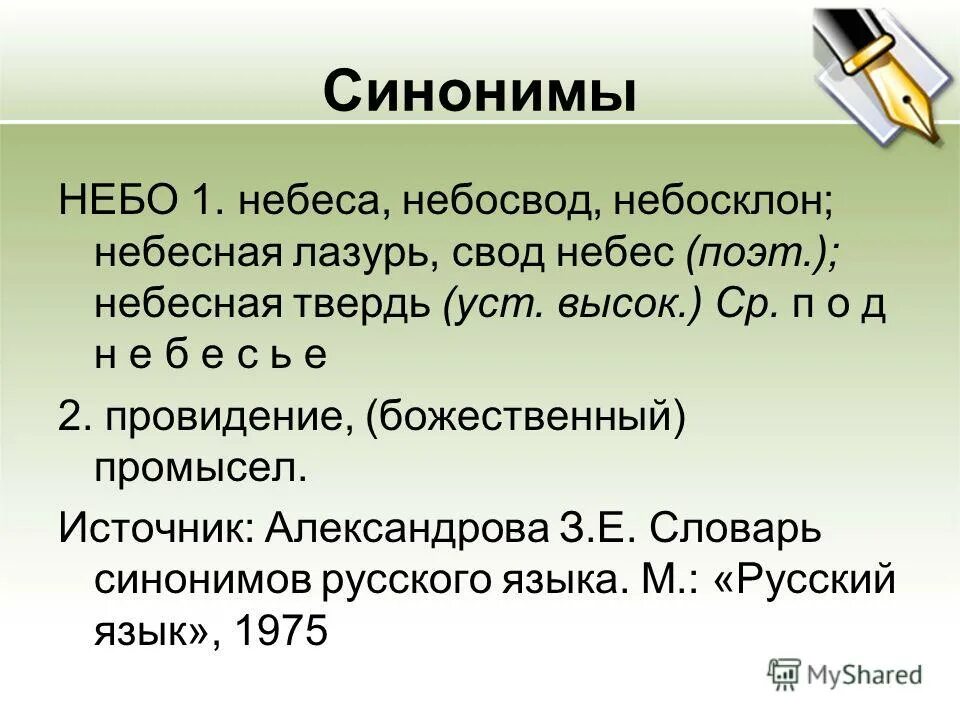 Синонимы

НЕБО 1. небеса, небосвод, небосклон; небесная лазурь, свод небес (поэт.); небесная твердь (уст. высок.) Ср. п о д н е б е с ь е

2. провидение, (божественный) промысел.

Источник: Александрова З.Е. Словарь синонимов русского языка. М.: «Русский язык», 1975

MyShared